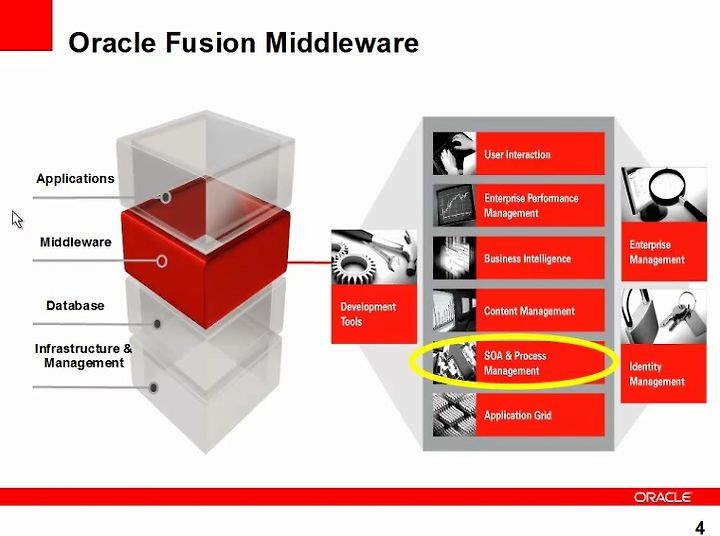 Oracle Fusion Middleware

Applications

Middleware

Database

Infrastructure & Management

Development Tools

User Interaction

Enterprise Performance Management

Business Intelligence

Content Management

SOA & Process Management

Application Grid

Enterprise Management

Identity Management

ORACLE

4